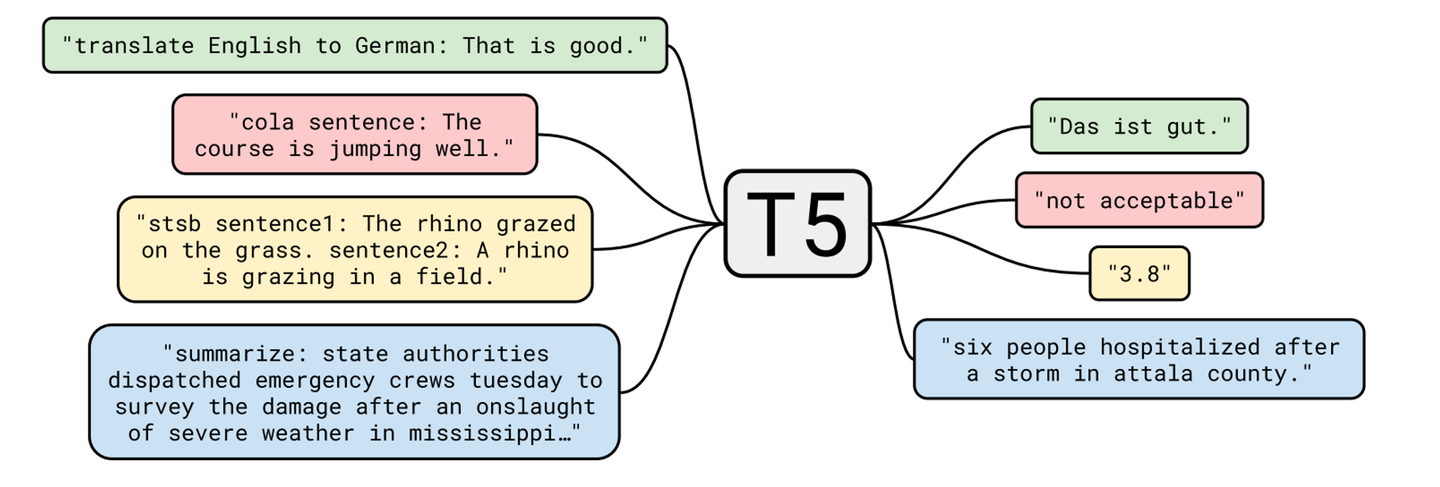 "translate English to German: That is good."

"cola sentence: The course is jumping well."

"stsb sentence1: The rhino grazed on the grass. sentence2: A rhino is grazing in a field."

"summarize: state authorities dispatched emergency crews tuesday to survey the damage after an onslaught of severe weather in mississippi…"

T5

"Das ist gut."

"not acceptable"

"3.8"

"six people hospitalized after a storm in attala county."